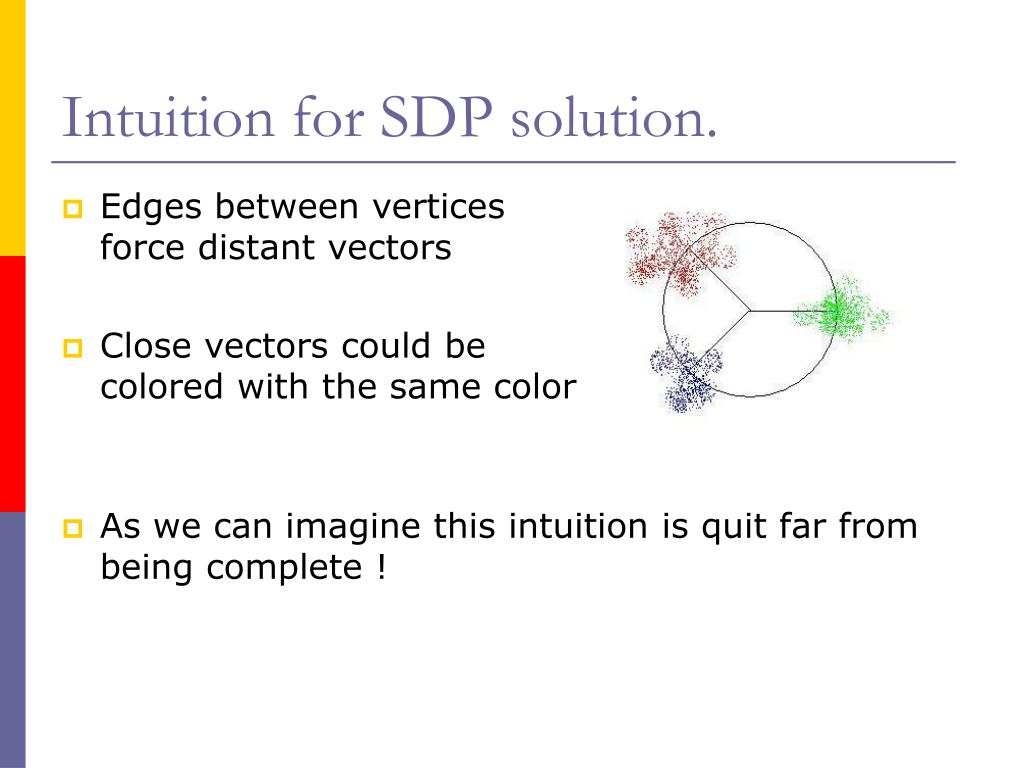 Intuition for SDP solution.

Edges between vertices force distant vectors

Close vectors could be colored with the same color

As we can imagine this intuition is quit far from being complete !